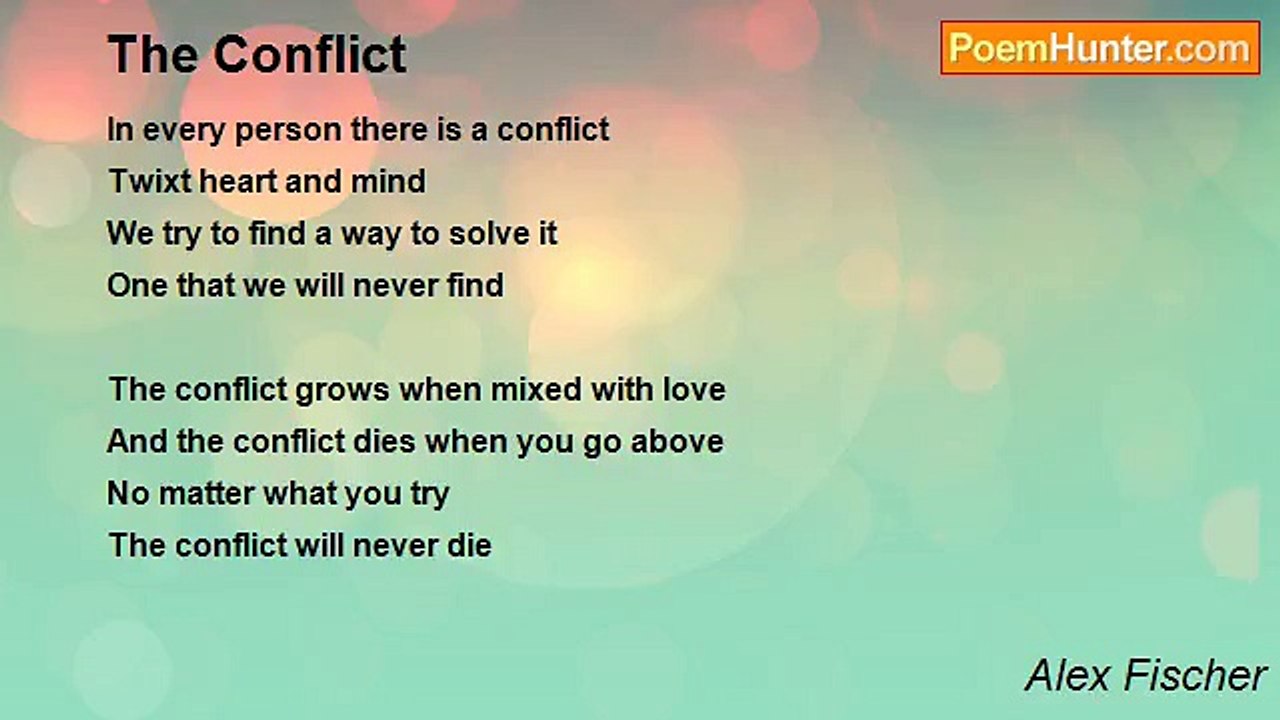 The Conflict

PoemHunter.com

In every person there is a conflict
Twixt heart and mind
We try to find a way to solve it
One that we will never find

The conflict grows when mixed with love
And the conflict dies when you go above
No matter what you try
The conflict will never die

Alex Fischer